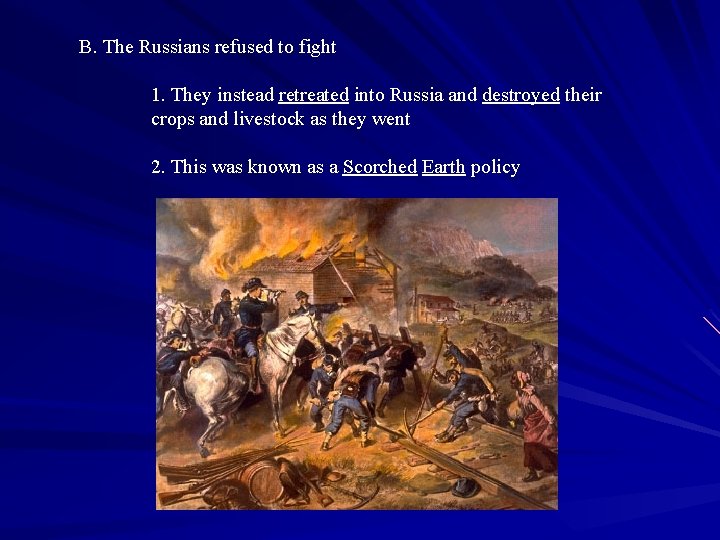 B. The Russians refused to fight

1. They instead retreated into Russia and destroyed their crops and livestock as they went

2. This was known as a Scorched Earth policy